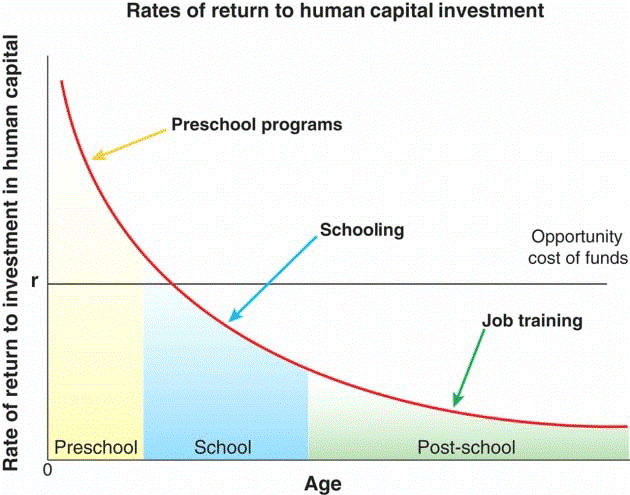 Rates of return to human capital investment

Rate of return to investment in human capital

Preschool programs

Schooling

Opportunity cost of funds

r

Job training

Preschool

School

Post-school

0

Age